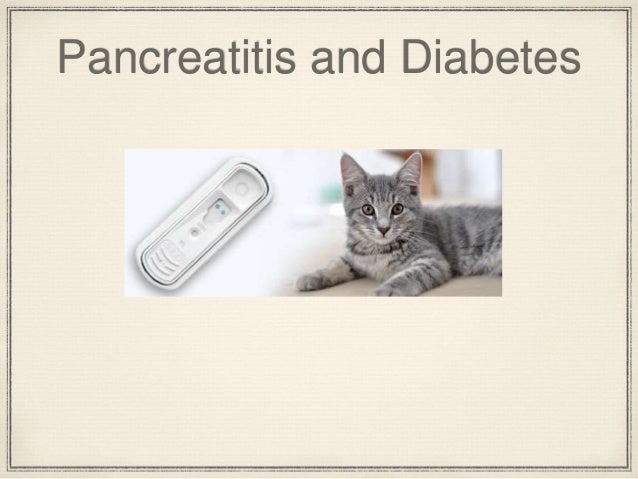 Pancreatitis and Diabetes